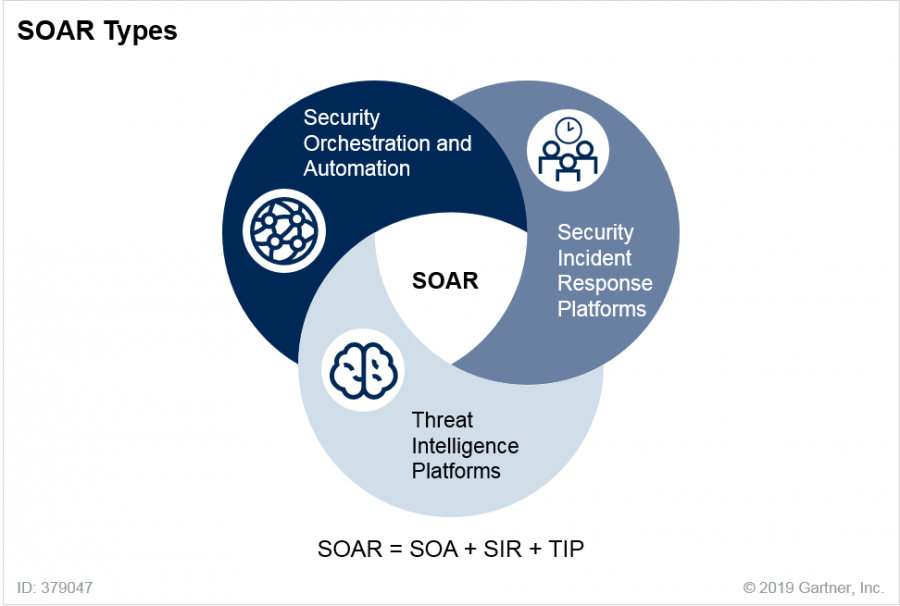 SOAR Types

Security Orchestration and Automation

Security Incident Response Platforms

SOAR

Threat Intelligence Platforms

SOAR = SOA + SIR + TIP

ID: 379047

© 2019 Gartner, Inc.